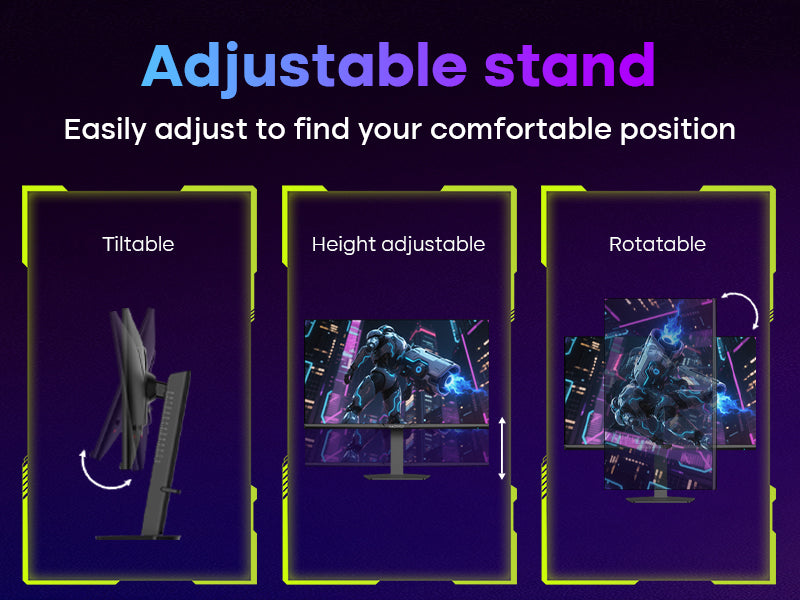 Adjustable stand

Easily adjust to find your comfortable position

Tiltable

Height adjustable

Rotatable